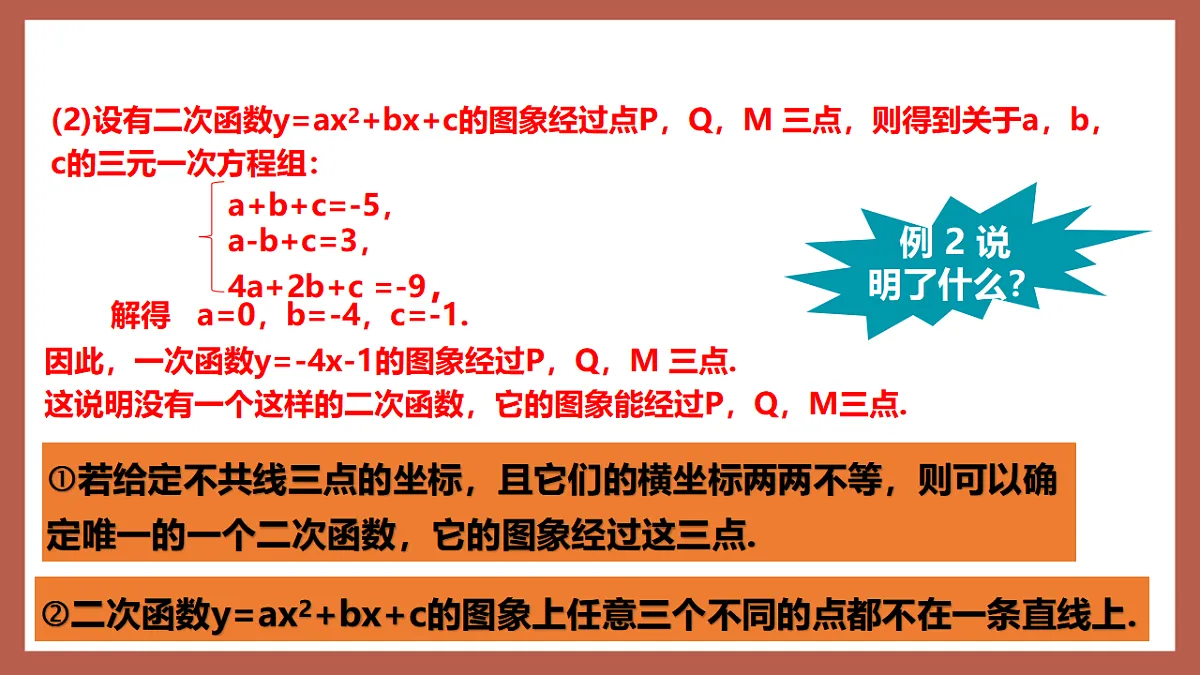 (2)设有二次函数$y=ax^2+bx+c$的图象经过点P，Q，M 三点，则得到关于a，b，c的三元一次方程组：

$\begin{cases} a+b+c=-5, \\ a-b+c=3, \\ 4a+2b+c=-9, \end{cases}$

解得 a=0，b=-4，c=-1.

因此，一次函数y=-4x-1的图象经过P，Q，M 三点.

这说明没有一个这样的二次函数，它的图象能经过P，Q，M三点.

例 2 说明了什么？

①若给定不共线三点的坐标，且它们的横坐标两两不等，则可以确定唯一的一个二次函数，它的图象经过这三点.

②二次函数$y=ax^2+bx+c$的图象上任意三个不同的点都不在一条直线上.